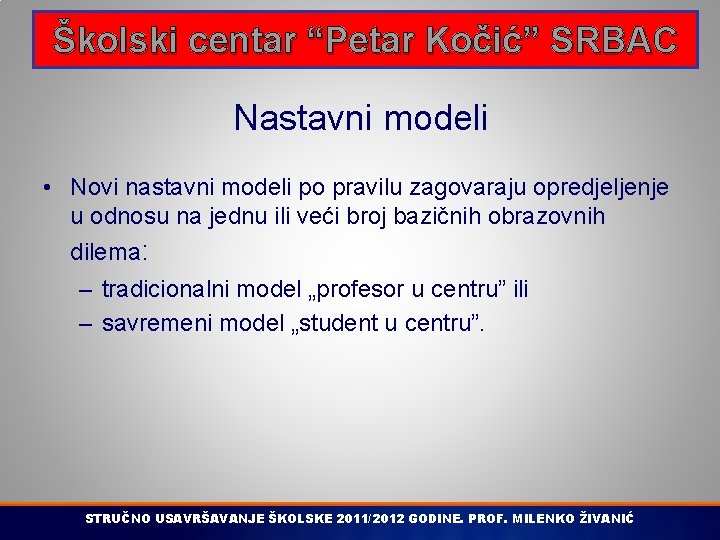 Školski centar “Petar Kočić” SRBAC

Nastavni modeli

• Novi nastavni modeli po pravilu zagovaraju opredjeljenje u odnosu na jednu ili veći broj bazičnih obrazovnih dilema:
– tradicionalni model „profesor u centru” ili
– savremeni model „student u centru”.

STRUČNO USAVRŠAVANJE ŠKOLSKE 2011/2012 GODINE. PROF. MILENKO ŽIVANIĆ